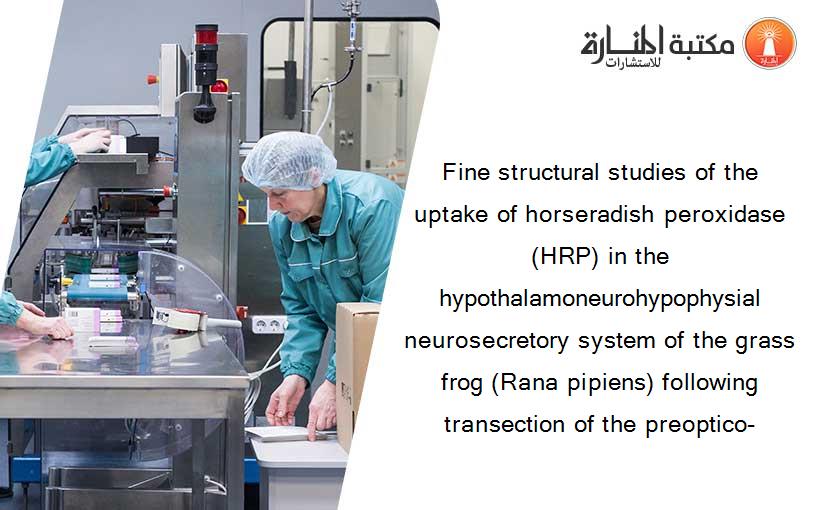 مكتبة المنارة للاستشارات

Fine structural studies of the uptake of horseradish peroxidase (HRP) in the hypothalamoneurohypophysial neurosecretory system of the grass frog (Rana pipiens) following transection of the preoptico-